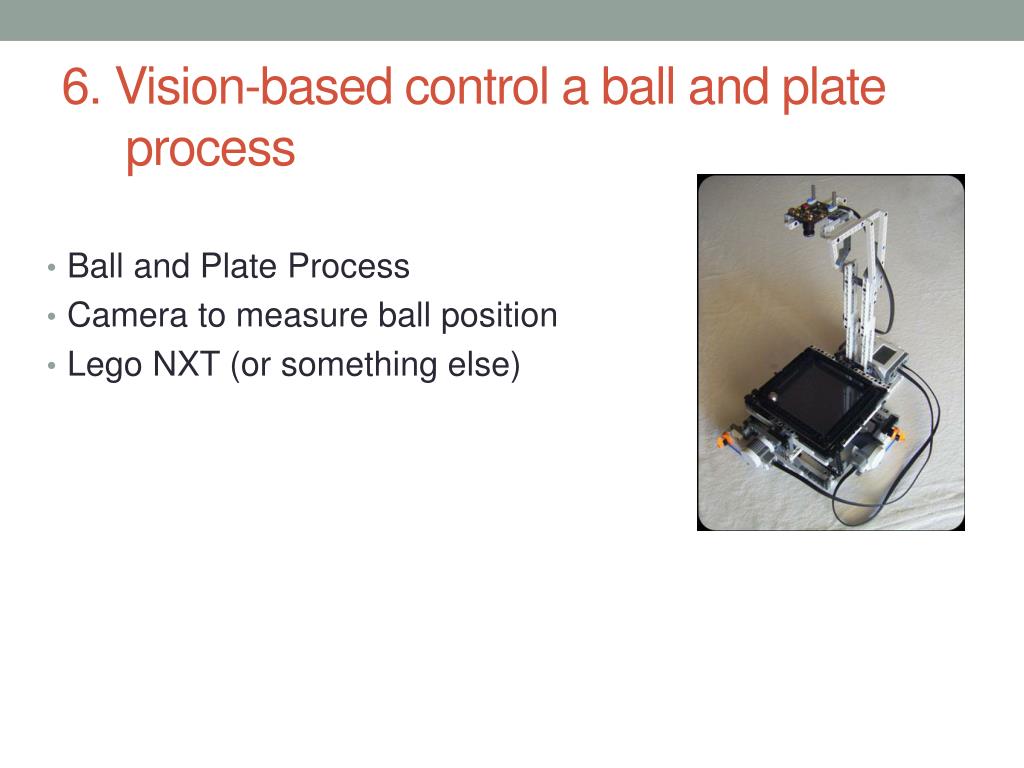 6. Vision-based control a ball and plate process

• Ball and Plate Process
• Camera to measure ball position
• Lego NXT (or something else)